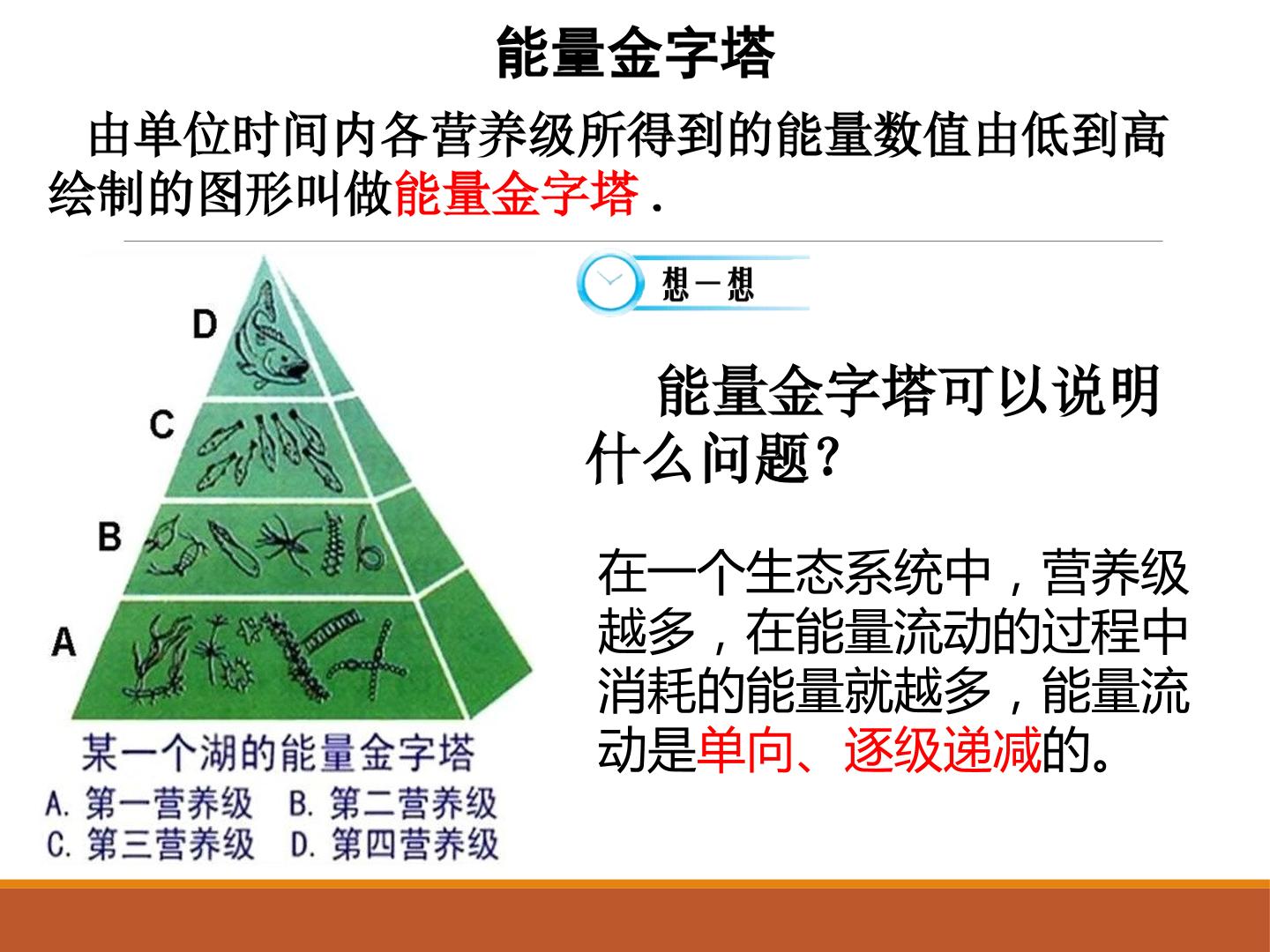 能量金字塔

由单位时间内各营养级所得到的能量数值由低到高绘制的图形叫做能量金字塔.

D
C
B
A

某一个湖的能量金字塔
A.第一营养级 B.第二营养级
C.第三营养级 D.第四营养级

想一想

能量金字塔可以说明什么问题?

在一个生态系统中，营养级越多，在能量流动的过程中消耗的能量就越多，能量流动是单向、逐级递减的。